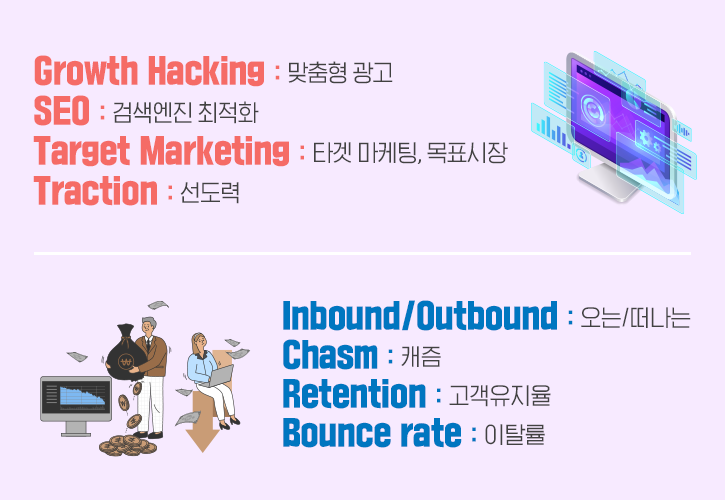 Growth Hacking : 맞춤형 광고
SEO : 검색엔진 최적화
Target Marketing : 타겟 마케팅, 목표시장
Traction : 선도력

Inbound/Outbound : 오는/떠나는
Chasm : 캐즘
Retention : 고객유지율
Bounce rate : 이탈률